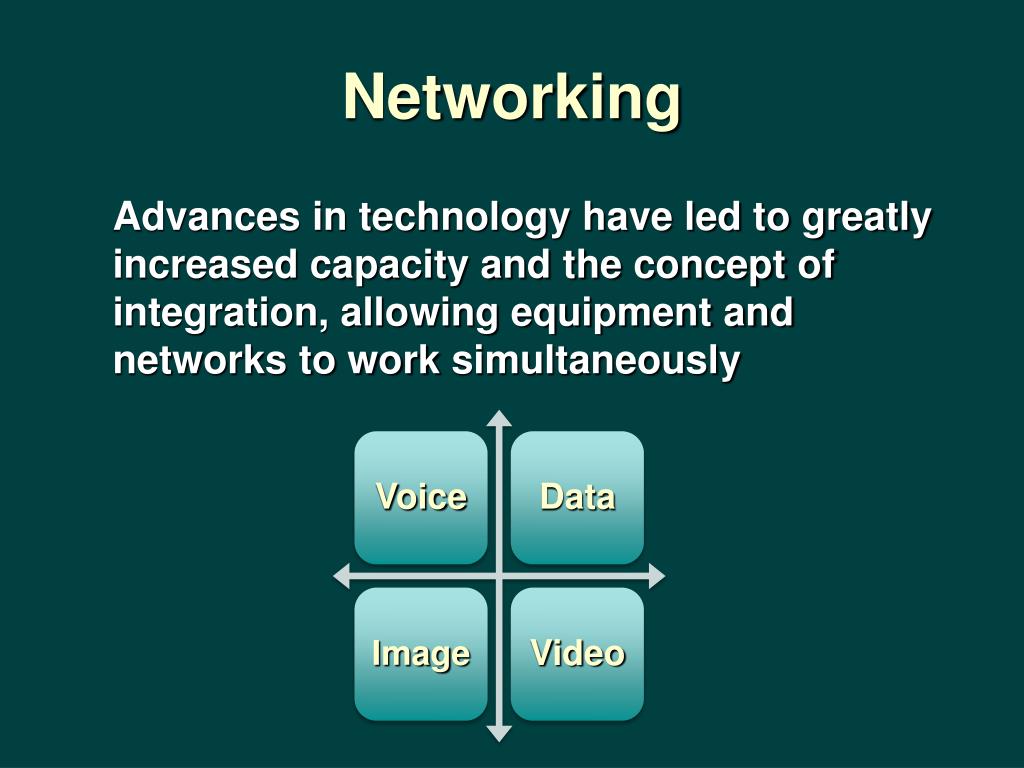 Networking

Advances in technology have led to greatly increased capacity and the concept of integration, allowing equipment and networks to work simultaneously

Voice
Data
Image
Video